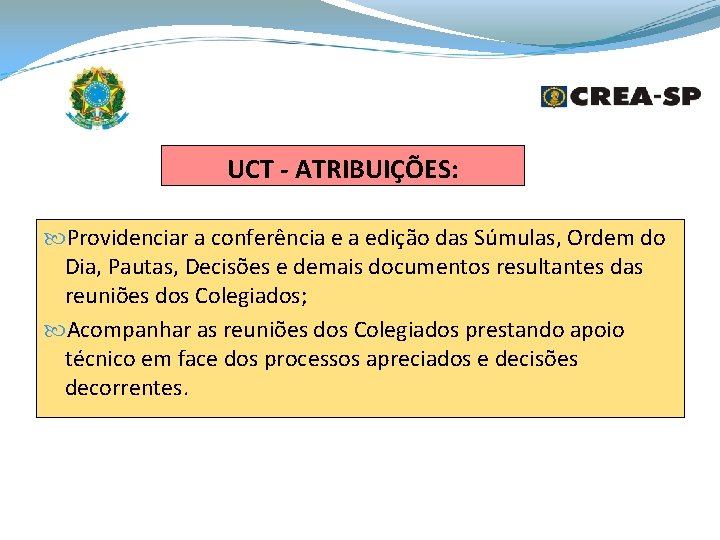 CREA-SP

UCT - ATRIBUIÇÕES:

Providenciar a conferência e a edição das Súmulas, Ordem do Dia, Pautas, Decisões e demais documentos resultantes das reuniões dos Colegiados;

Acompanhar as reuniões dos Colegiados prestando apoio técnico em face dos processos apreciados e decisões decorrentes.